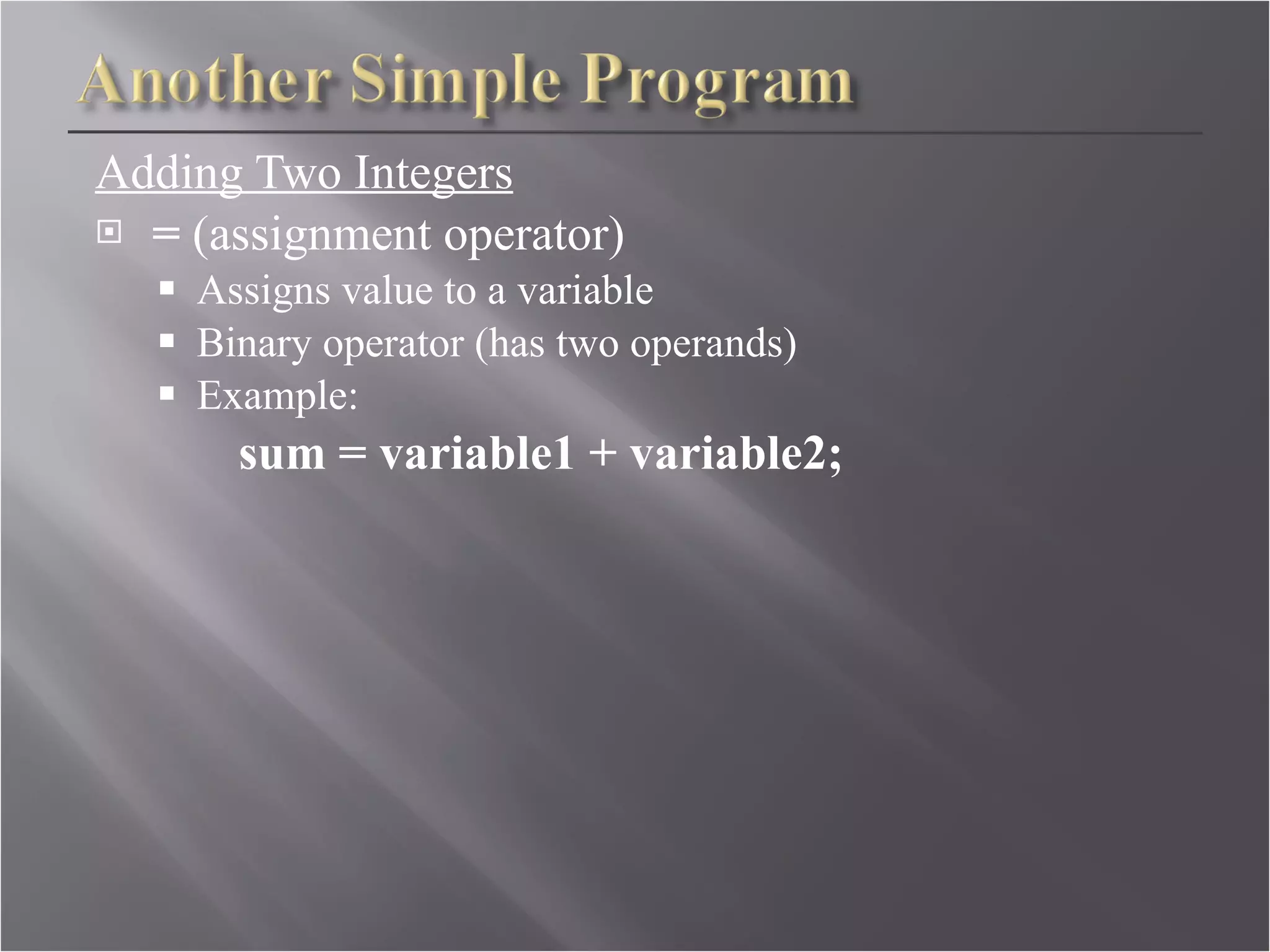 Another Simple Program

Adding Two Integers

= (assignment operator)
- Assigns value to a variable
- Binary operator (has two operands)
- Example:

sum = variable1 + variable2;